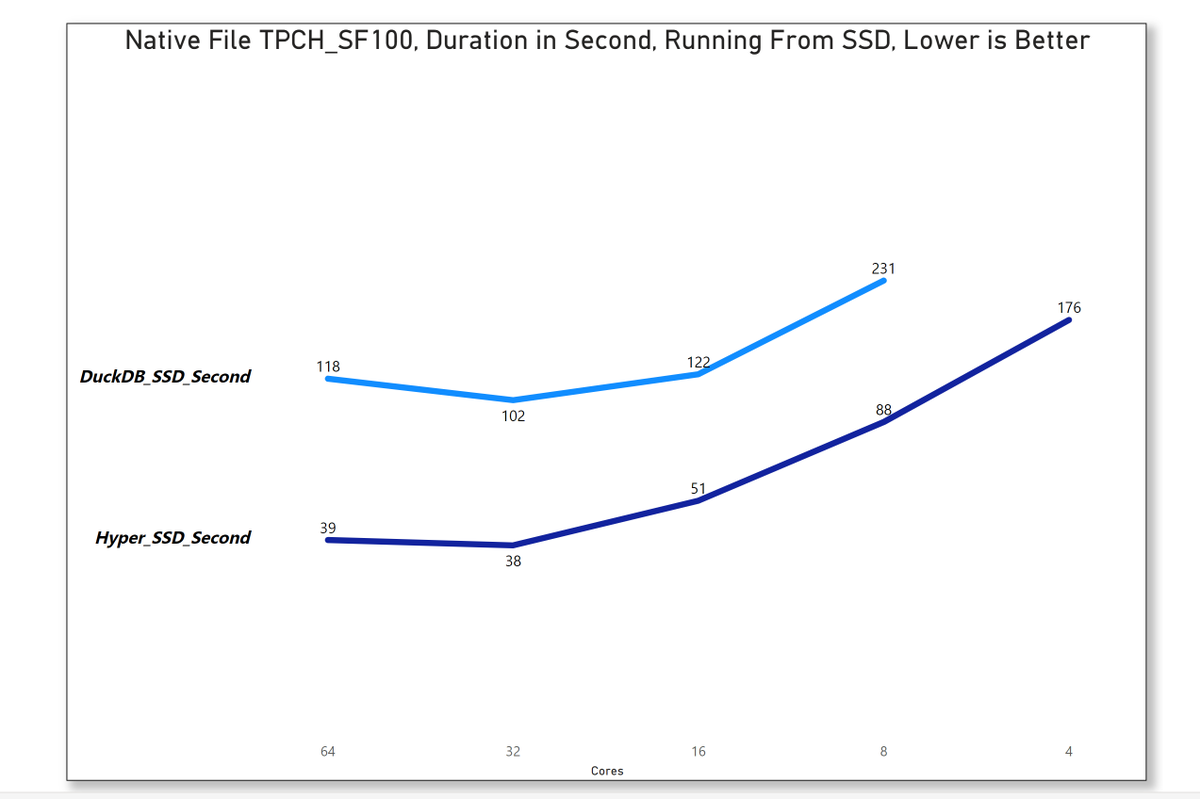 Native File TPCH_SF100, Duration in Second, Running From SSD, Lower is Better

DuckDB_SSD_Second
118
102
122
231

Hyper_SSD_Second
39
38
51
88
176

64
32
16
8
4
Cores